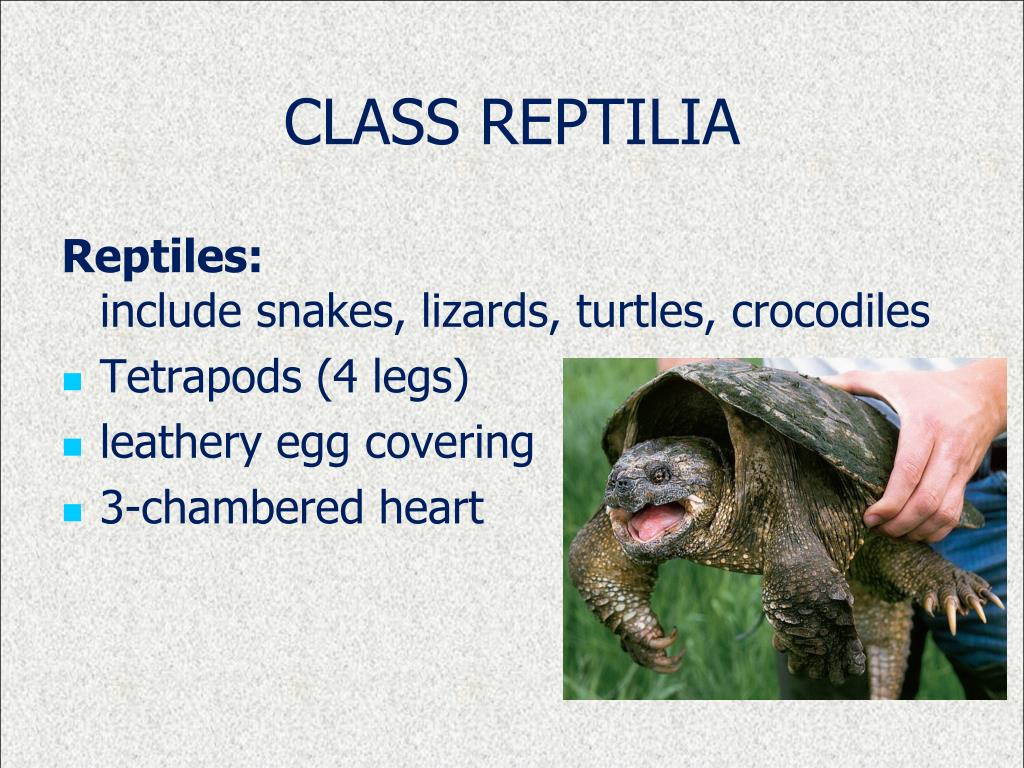 CLASS REPTILIA

Reptiles:
include snakes, lizards, turtles, crocodiles

- Tetrapods (4 legs)
- leathery egg covering
- 3-chambered heart